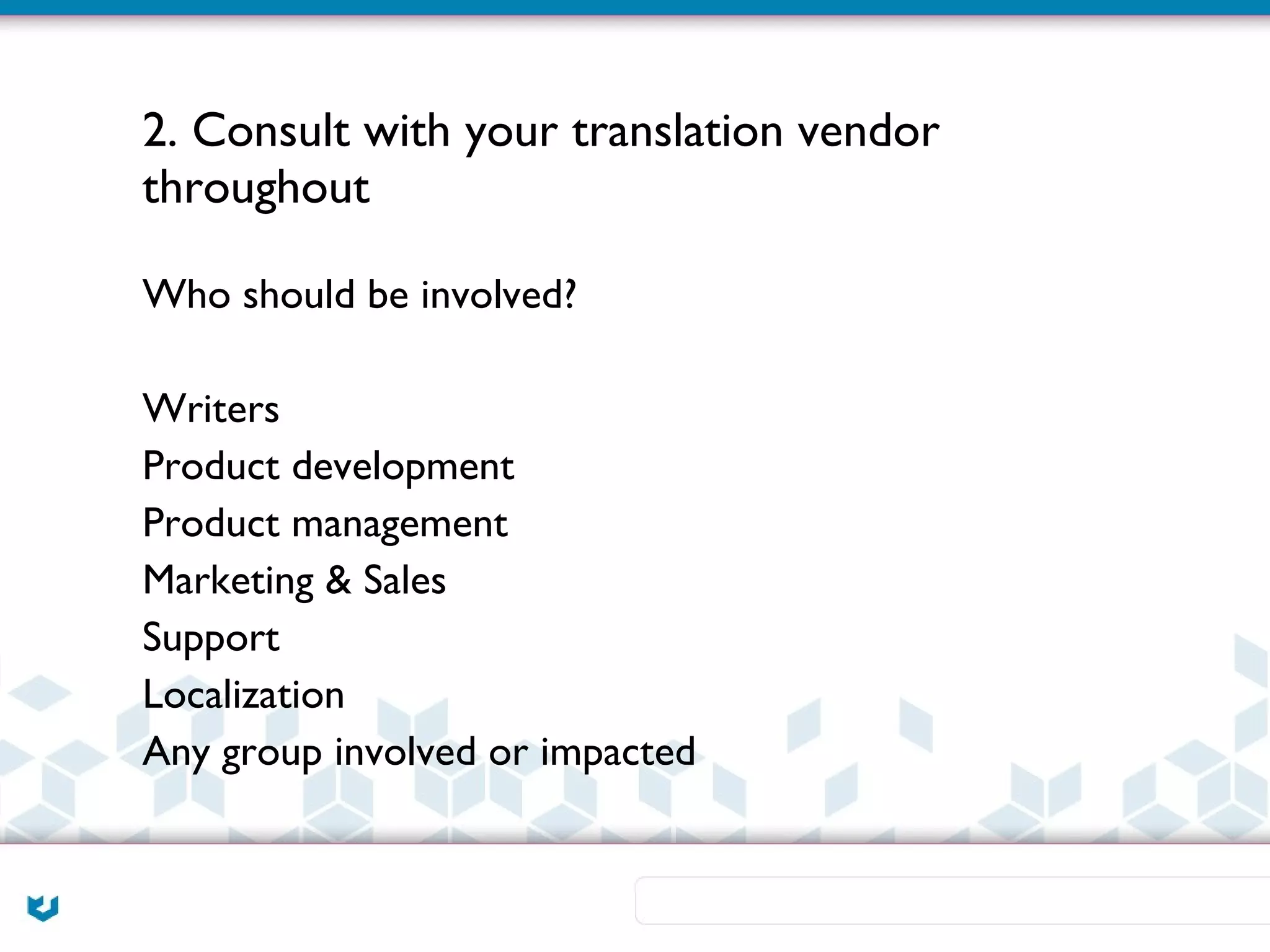 2. Consult with your translation vendor throughout

Who should be involved?

Writers
Product development
Product management
Marketing & Sales
Support
Localization
Any group involved or impacted